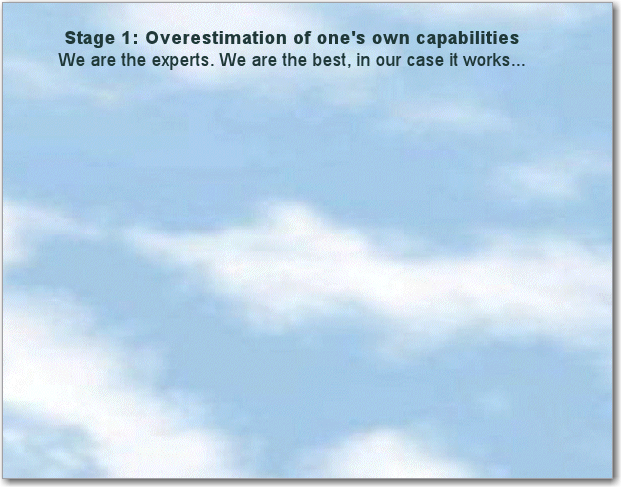 Stage 1: Overestimation of one's own capabilities
We are the experts. We are the best, in our case it works...